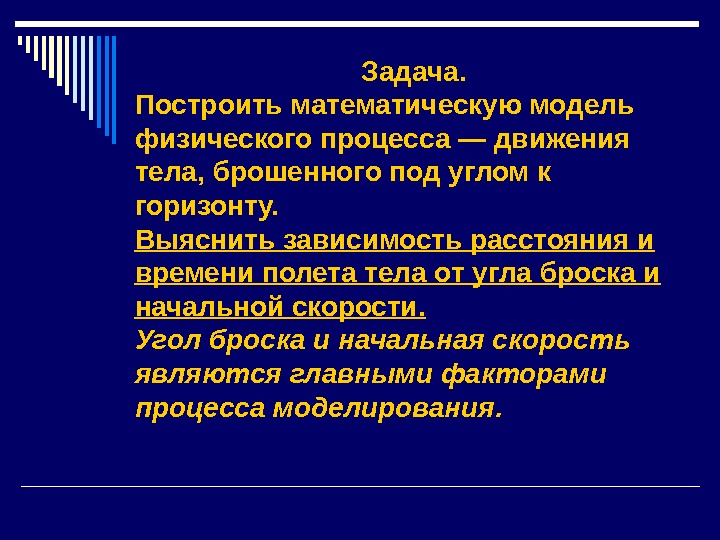 Задача.
Построить математическую модель физического процесса — движения тела, брошенного под углом к горизонту.
Выяснить зависимость расстояния и времени полета тела от угла броска и начальной скорости.
Угол броска и начальная скорость являются главными факторами процесса моделирования.